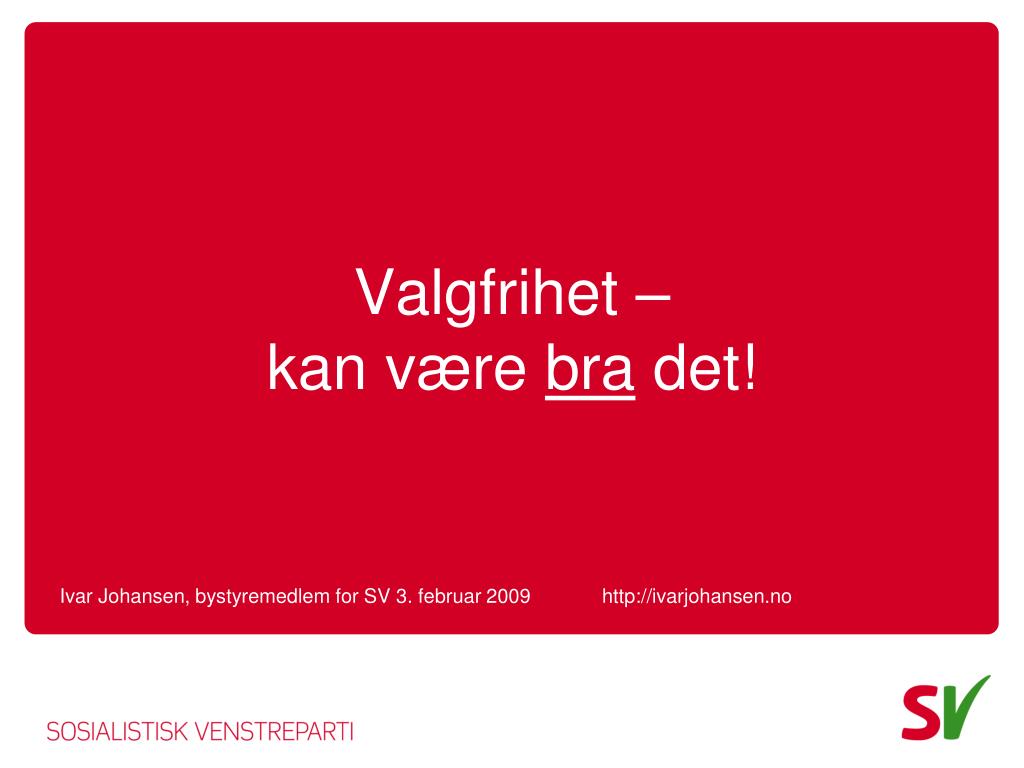 Valgfrihet –
kan være bra det!

Ivar Johansen, bystyremedlem for SV 3. februar 2009 http://ivarjohansen.no

SOSIALISTISK VENSTREPARTI

SV